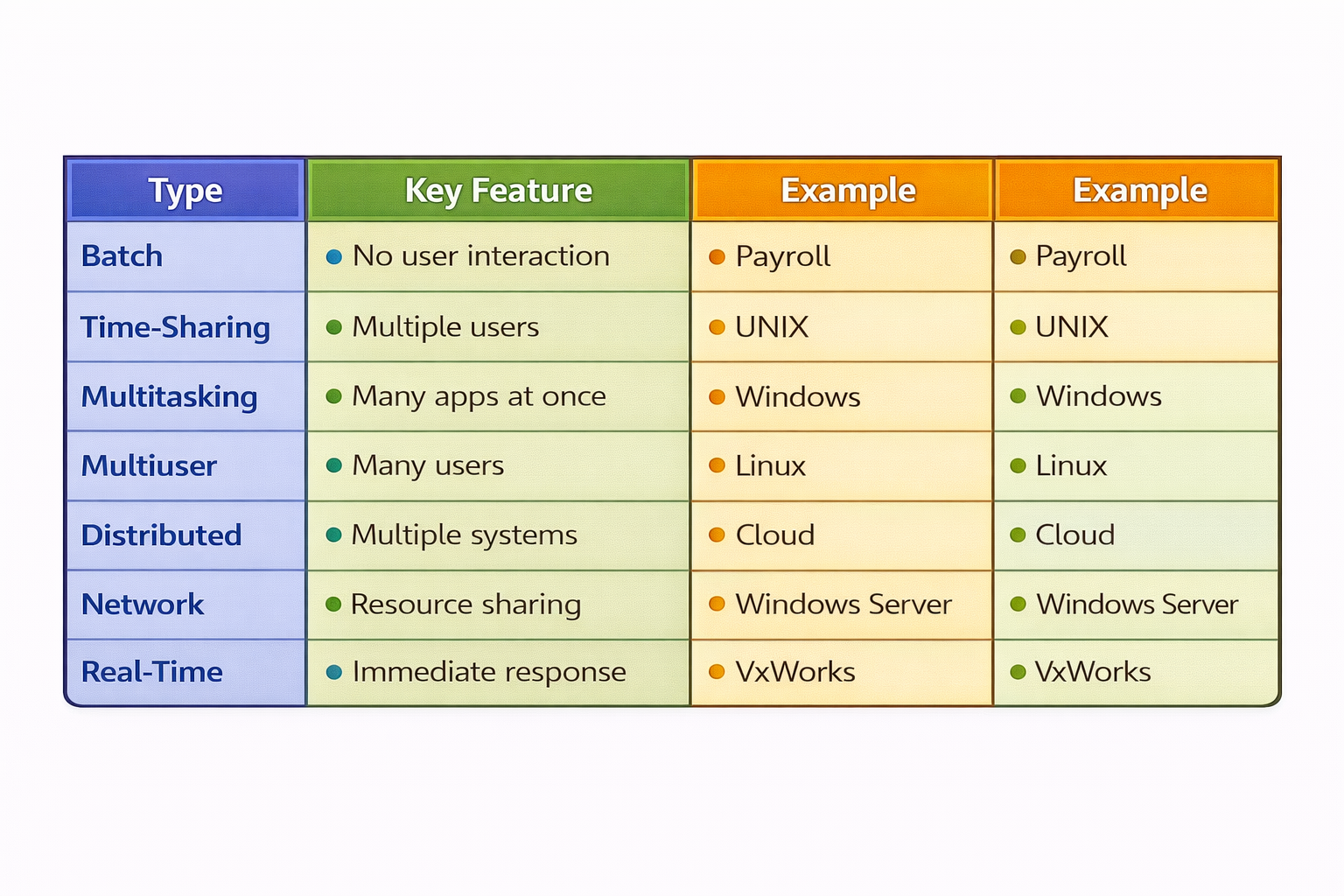 | Type | Key Feature | Example | Example |
|---|---|---|---|
| Batch | No user interaction | Payroll | Payroll |
| Time-Sharing | Multiple users | UNIX | UNIX |
| Multitasking | Many apps at once | Windows | Windows |
| Multiuser | Many users | Linux | Linux |
| Distributed | Multiple systems | Cloud | Cloud |
| Network | Resource sharing | Windows Server | Windows Server |
| Real-Time | Immediate response | VxWorks | VxWorks |